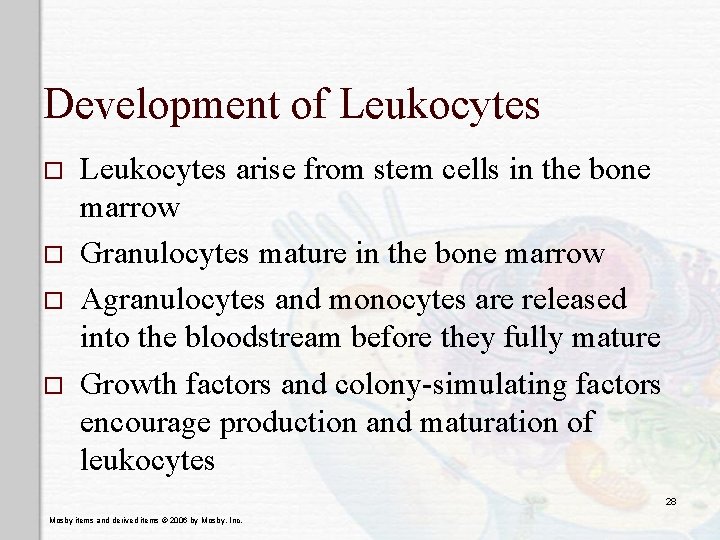 Development of Leukocytes

□ Leukocytes arise from stem cells in the bone marrow

□ Granulocytes mature in the bone marrow

□ Agranulocytes and monocytes are released into the bloodstream before they fully mature

□ Growth factors and colony-simulating factors encourage production and maturation of leukocytes

28

Mosby items and derived items © 2006 by Mosby, Inc.